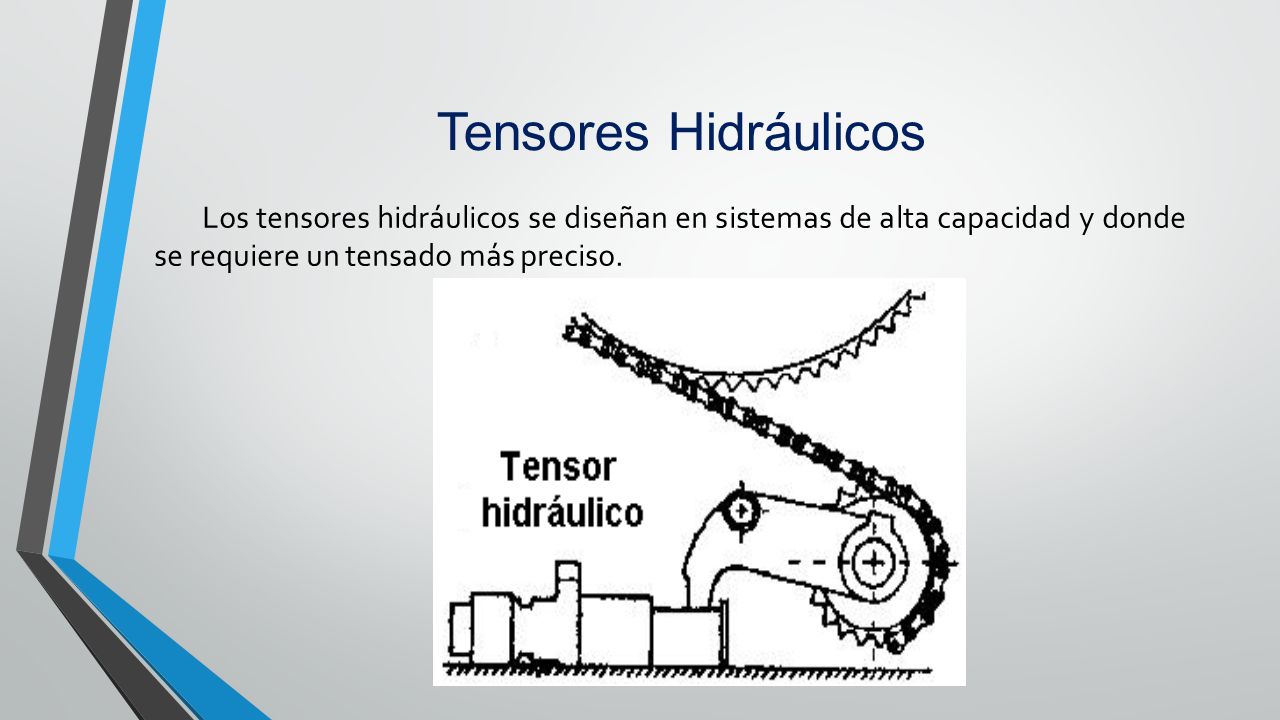 Tensores Hidráulicos

Los tensores hidráulicos se diseñan en sistemas de alta capacidad y donde se requiere un tensado más preciso.

Tensor hidráulico